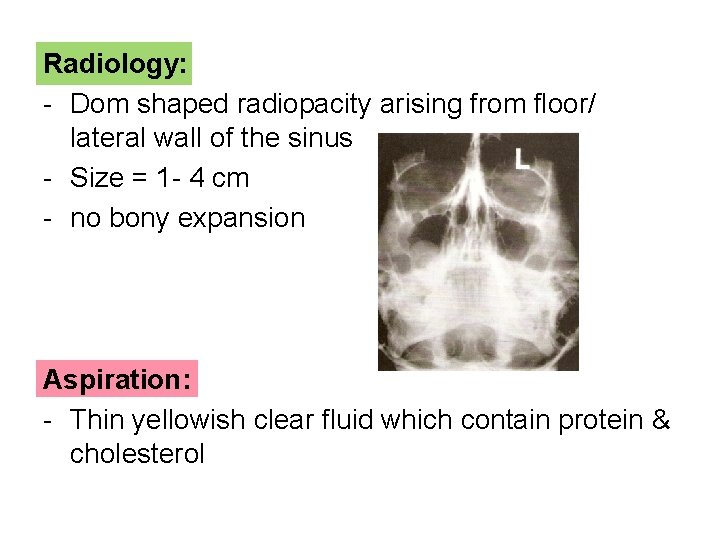 Radiology:

- Dom shaped radiopacity arising from floor/ lateral wall of the sinus
- Size = 1- 4 cm
- no bony expansion

L

Aspiration:

- Thin yellowish clear fluid which contain protein & cholesterol